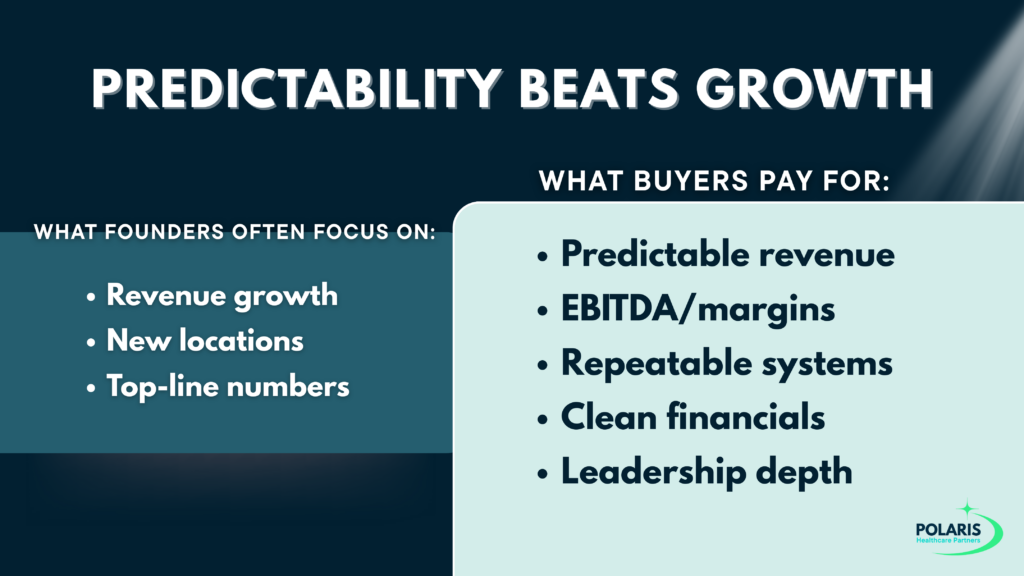 PREDICTABILITY BEATS GROWTH

WHAT FOUNDERS OFTEN FOCUS ON:

• Revenue growth
• New locations
• Top-line numbers

WHAT BUYERS PAY FOR:

• Predictable revenue
• EBITDA/margins
• Repeatable systems
• Clean financials
• Leadership depth

POLARIS
Healthcare Partners